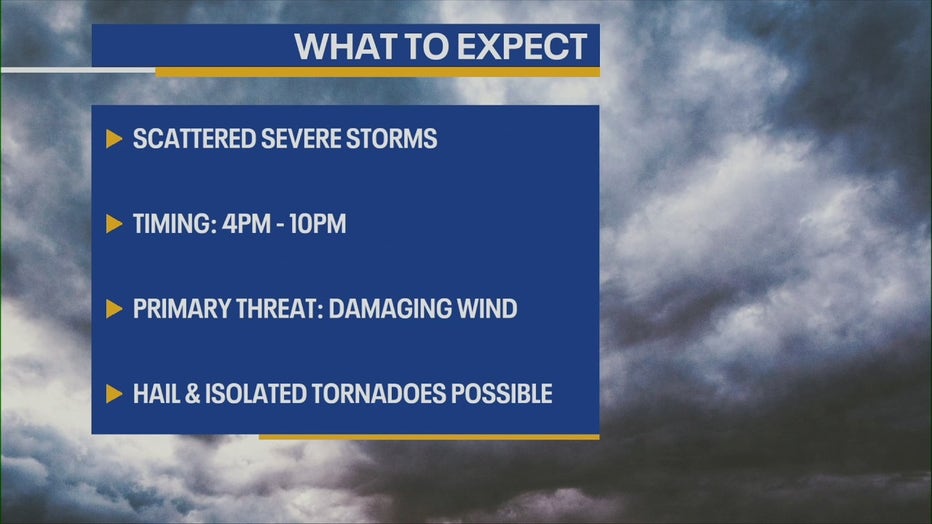 WHAT TO EXPECT

SCATTERED SEVERE STORMS

TIMING: 4PM - 10PM

PRIMARY THREAT: DAMAGING WIND

HAIL & ISOLATED TORNADOES POSSIBLE